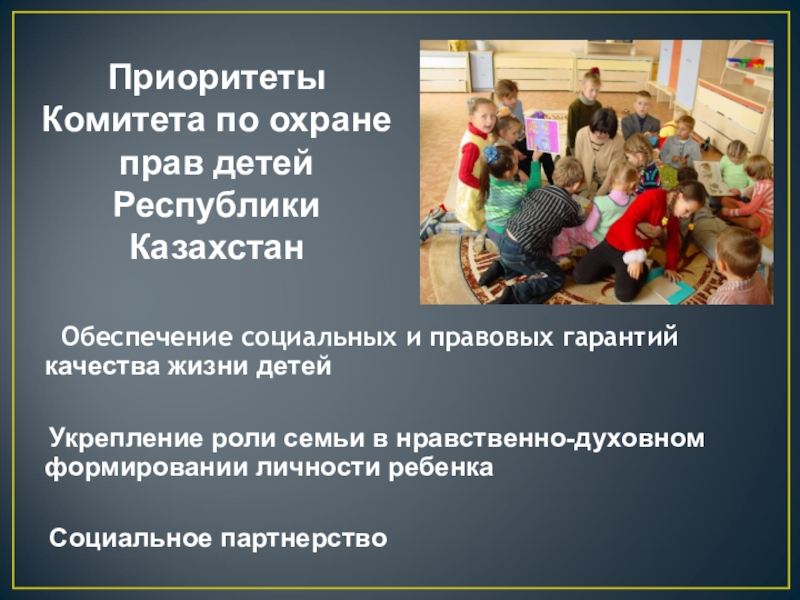 Приоритеты Комитета по охране прав детей Республики Казахстан

Обеспечение социальных и правовых гарантий качества жизни детей

Укрепление роли семьи в нравственно-духовном формировании личности ребенка

Социальное партнерство